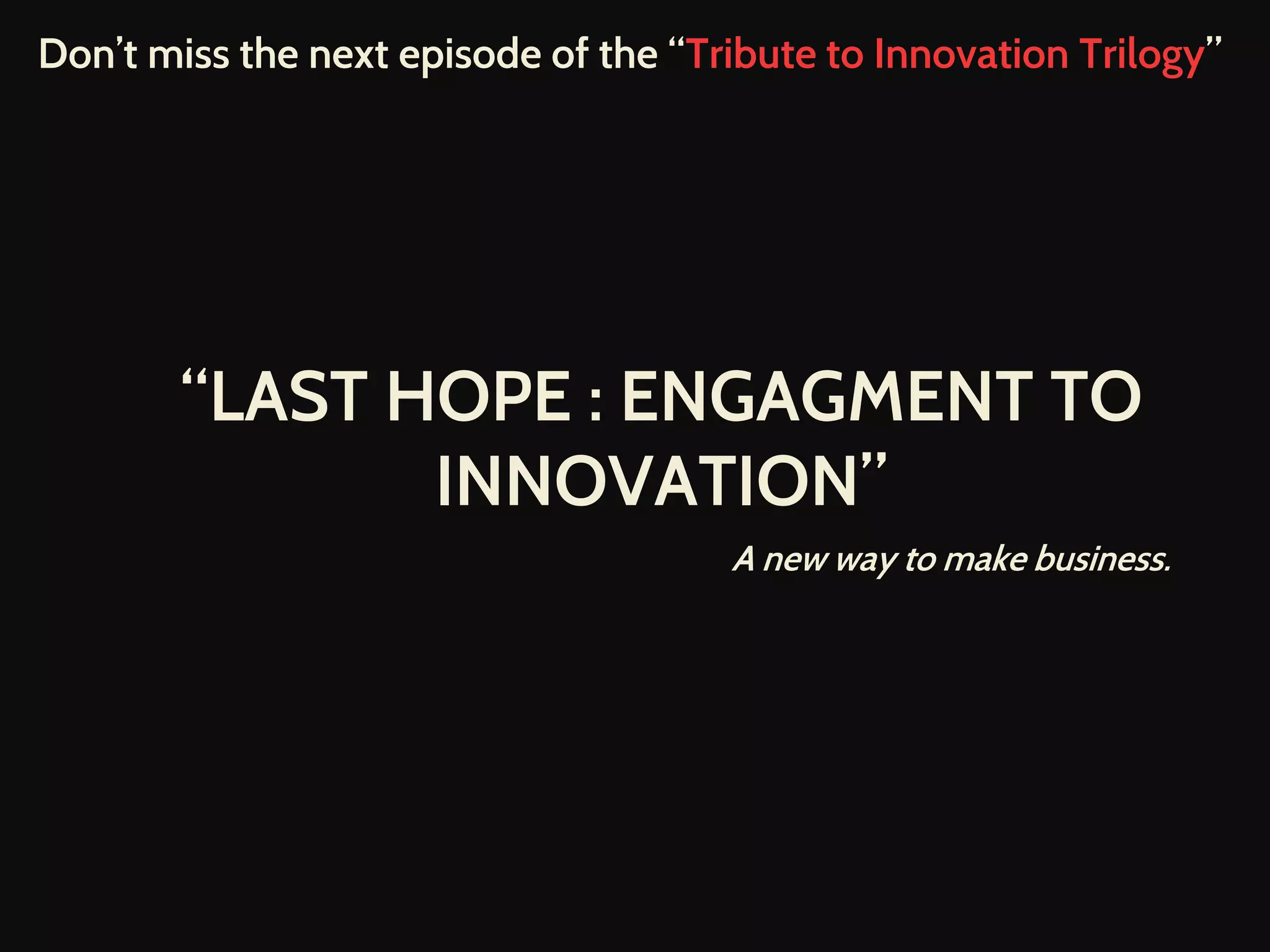 Don’t miss the next episode of the “Tribute to Innovation Trilogy”

“LAST HOPE : ENGAGMENT TO INNOVATION”

A new way to make business.